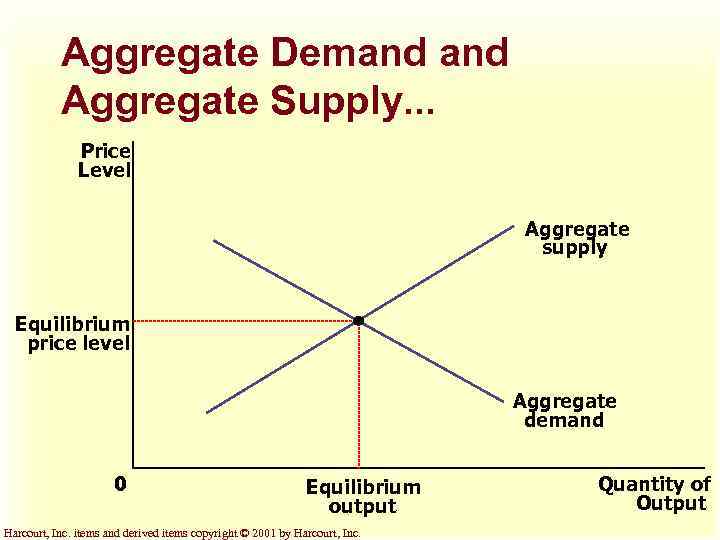 Aggregate Demand and Aggregate Supply...

Price Level

Aggregate supply

Equilibrium price level

Aggregate demand

0

Equilibrium output

Quantity of Output

Harcourt, Inc. items and derived items copyright © 2001 by Harcourt, Inc.